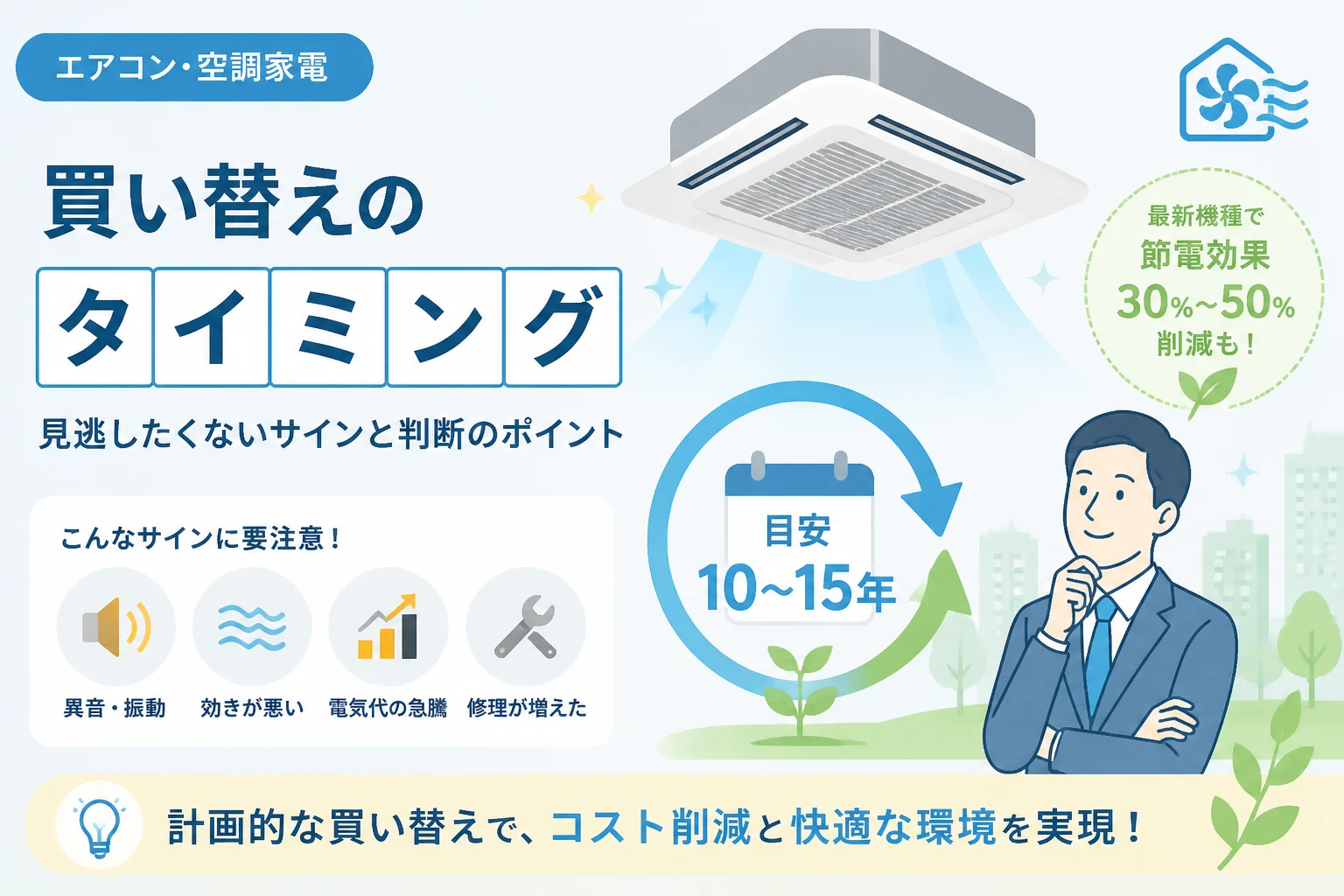 エアコン・空調家電

買い替えの

タイミング

見逃したくないサインと判断のポイント

最新機種で
節電効果
30%~50%
削減も！

目安
10~15年

こんなサインに要注意！

異音・振動

効きが悪い

電気代の急騰

修理が増えた

計画的な買い替えで、コスト削減と快適な環境を実現！